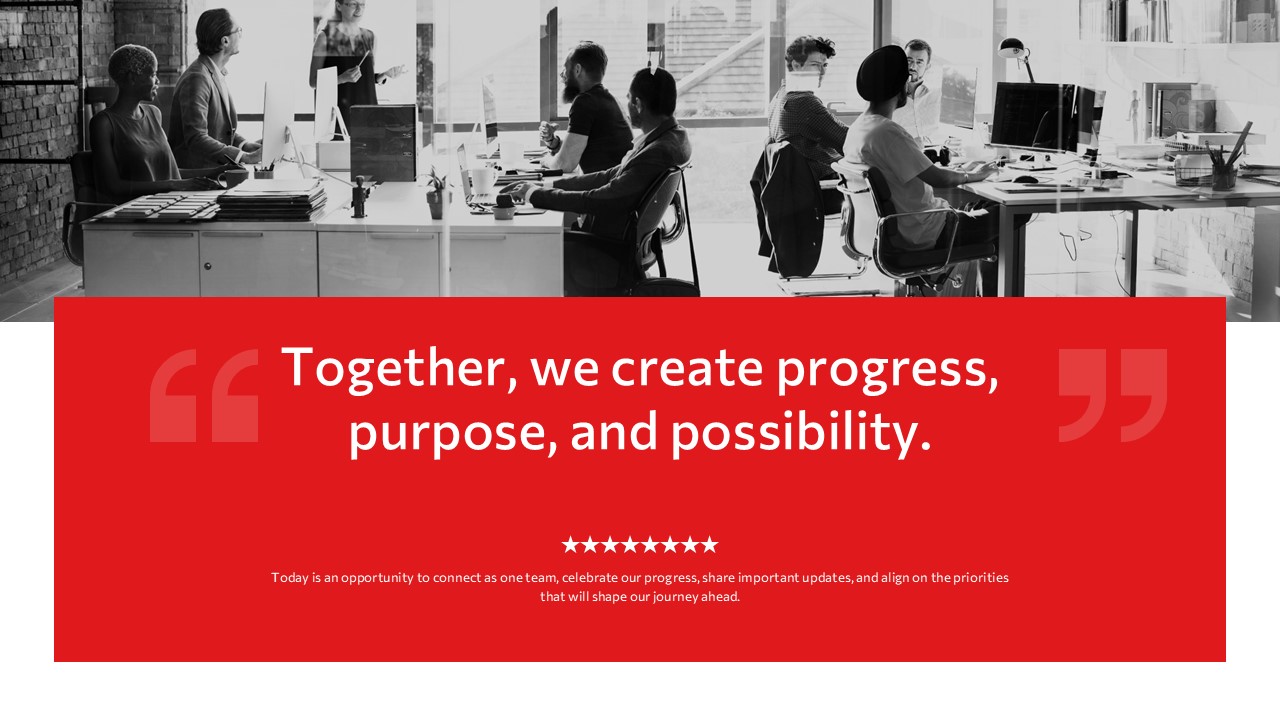 Together, we create progress, purpose, and possibility.

★★★★★★★★

Today is an opportunity to connect as one team, celebrate our progress, share important updates, and align on the priorities that will shape our journey ahead.